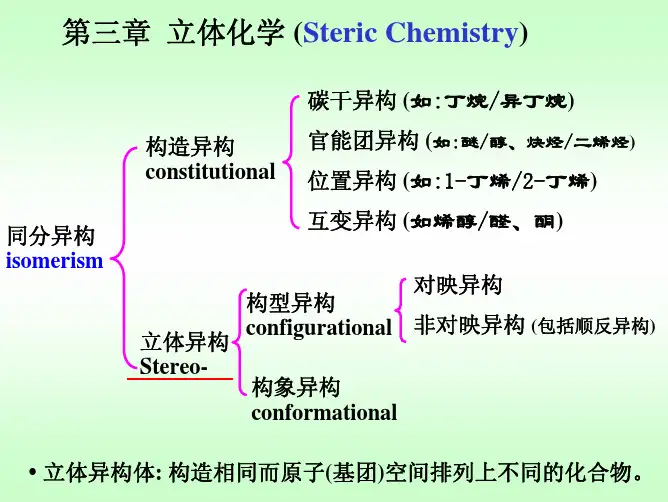 第三章 立体化学 (Steric Chemistry)

同分异构
isomerism

构造异构
constitutional

碳干异构 (如:丁烷/异丁烷)
官能团异构 (如:醚/醇、炔烃/二烯烃)
位置异构 (如:1-丁烯/2-丁烯)
互变异构 (如烯醇/醛、酮)

立体异构
Stereo-

构型异构
configurational

对映异构
非对映异构 (包括顺反异构)

构象异构
conformational

• 立体异构体: 构造相同而原子(基团)空间排列上不同的化合物。